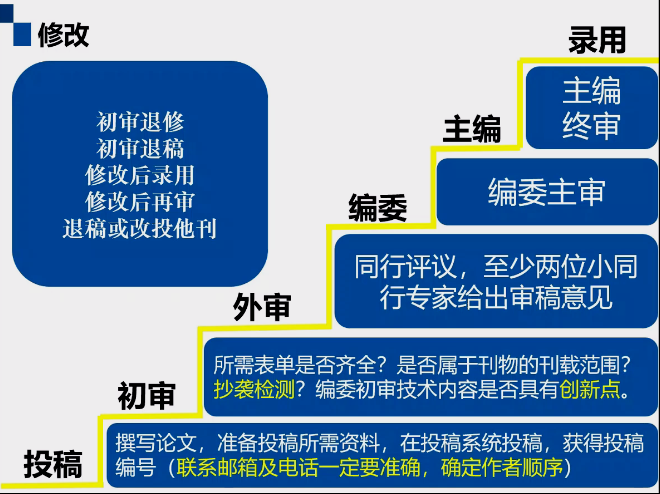 修改

初审退修
初审退稿
修改后录用
修改后再审
退稿或改投他刊

录用

主编
终审

主编

编委主审

编委

同行评议，至少两位小同行专家给出审稿意见

外审

所需表单是否齐全？是否属于刊物的刊载范围？抄袭检测？编委初审技术内容是否具有创新点。

初审

撰写论文，准备投稿所需资料，在投稿系统投稿，获得投稿编号（联系邮箱及电话一定要准确，确定作者顺序）

投稿